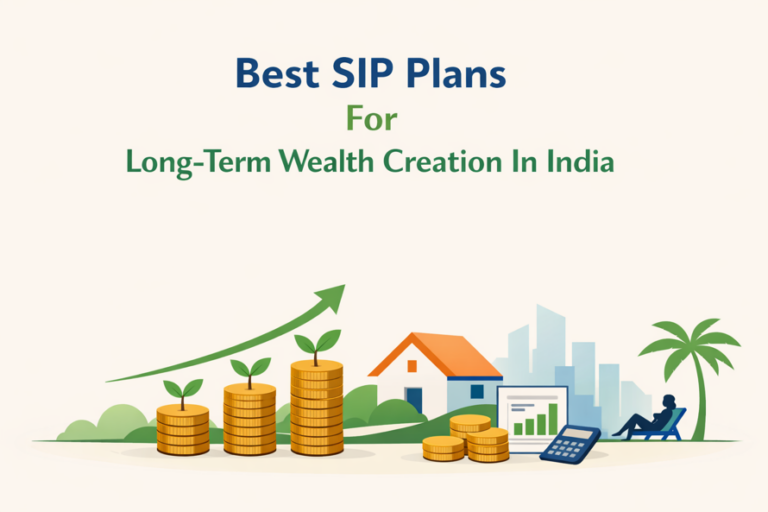 Best SIP Plans
For
Long-Term Wealth Creation In India